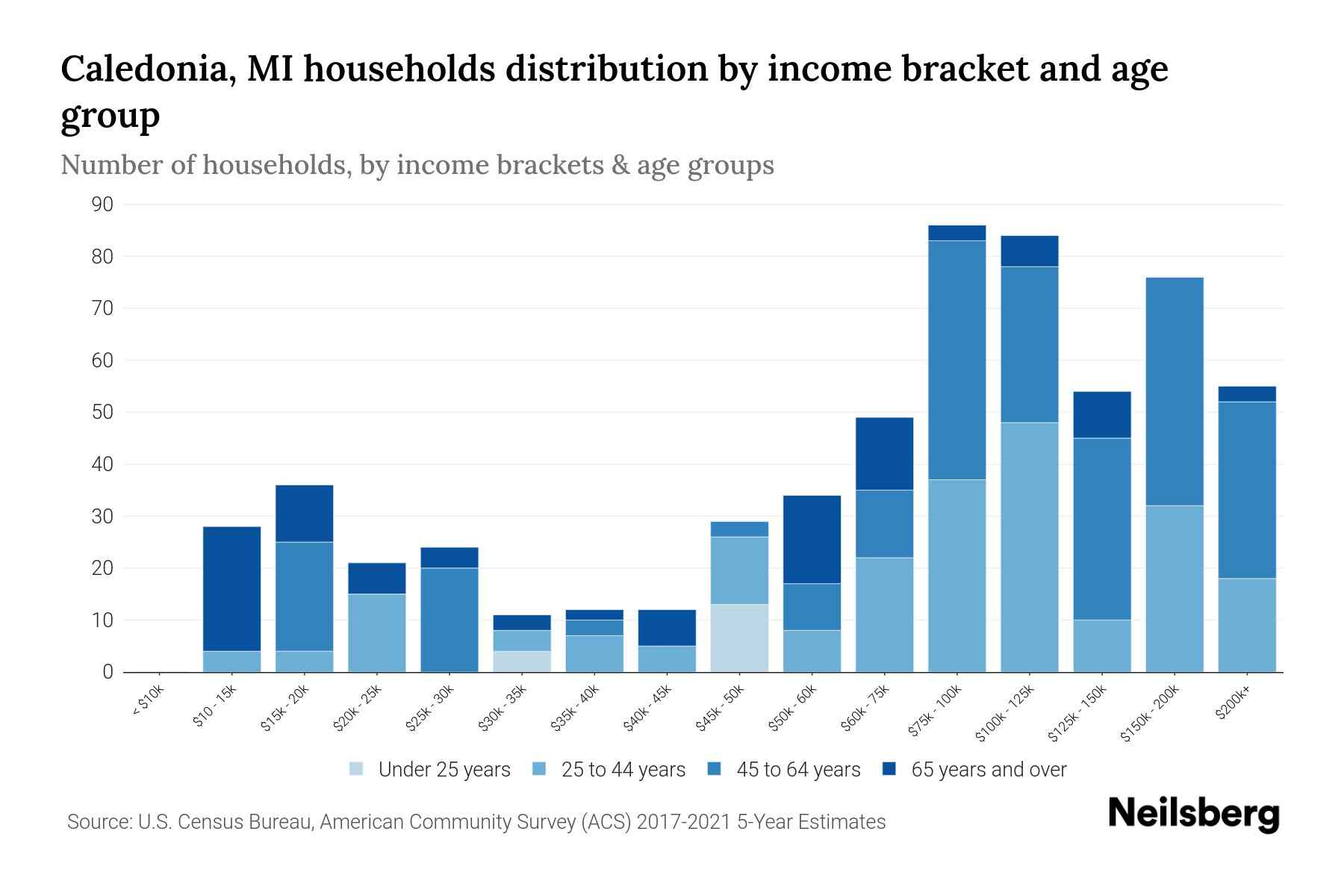 Caledonia, MI households distribution by income bracket and age group

Number of households, by income brackets & age groups

90
80
70
60
50
40
30
20
10
0

< $10k
$10 - 15k
$15k - 20k
$20k - 25k
$25k - 30k
$30k - 35k
$35k - 40k
$40k - 45k
$45k - 50k
$50k - 60k
$60k - 75k
$75k - 100k
$100k - 125k
$125k - 150k
$150k - 200k
$200k+

Under 25 years
25 to 44 years
45 to 64 years
65 years and over

Source: U.S. Census Bureau, American Community Survey (ACS) 2017-2021 5-Year Estimates

Neilsberg